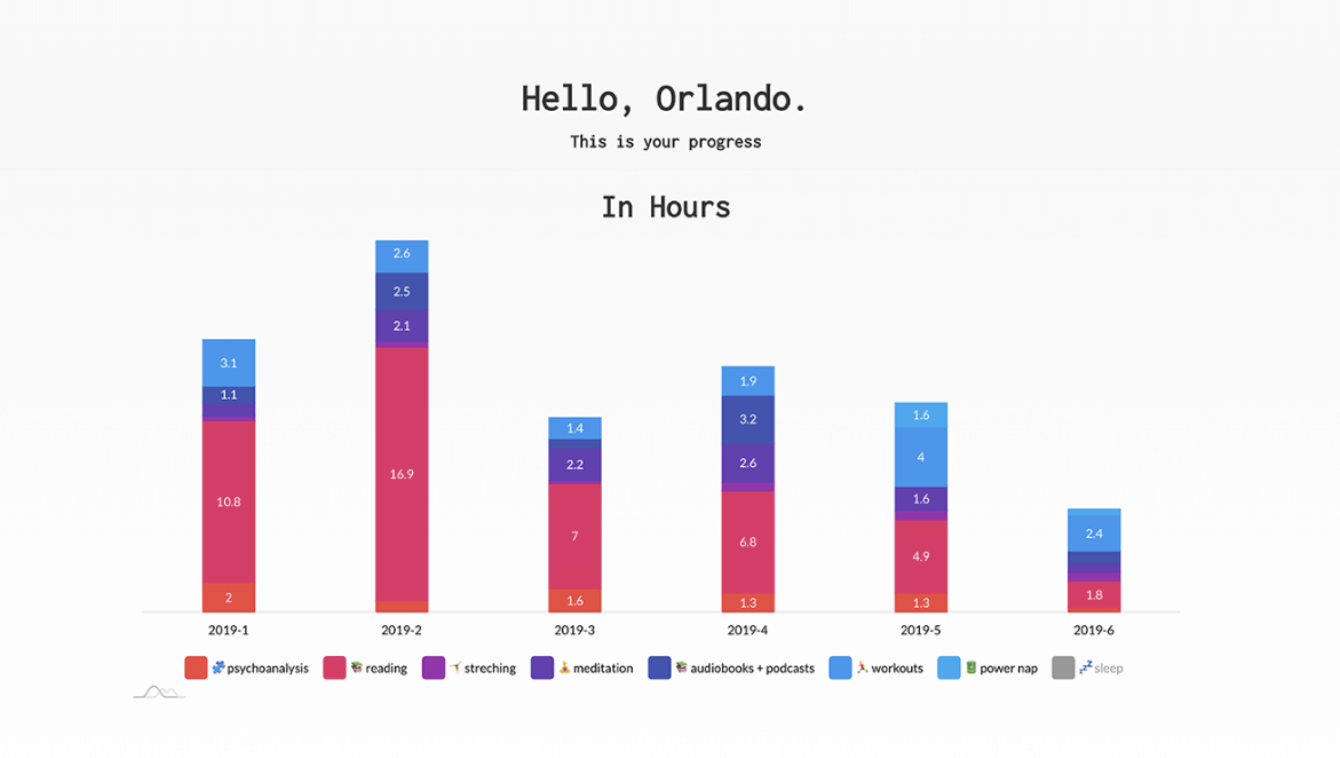 Hello, Orlando.

This is your progress

In Hours

3.1
1.1
10.8
2

2.6
2.5
2.1
16.9

1.4
2.2
7
1.6

1.9
3.2
2.6
6.8
1.3

1.6
4
1.6
4.9
1.3

2.4
1.8

2019-1
2019-2
2019-3
2019-4
2019-5
2019-6

psychoanalysis
reading
streching
meditation
audiobooks + podcasts
workouts
power nap
sleep